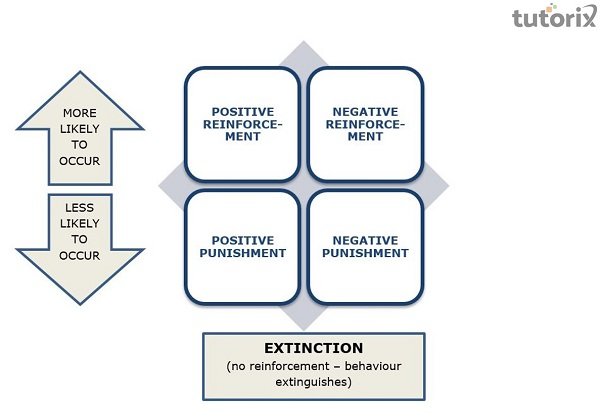 tutorix

MORE LIKELY TO OCCUR

LESS LIKELY TO OCCUR

POSITIVE REINFORCEMENT

NEGATIVE REINFORCEMENT

POSITIVE PUNISHMENT

NEGATIVE PUNISHMENT

EXTINCTION
(no reinforcement – behaviour extinguishes)